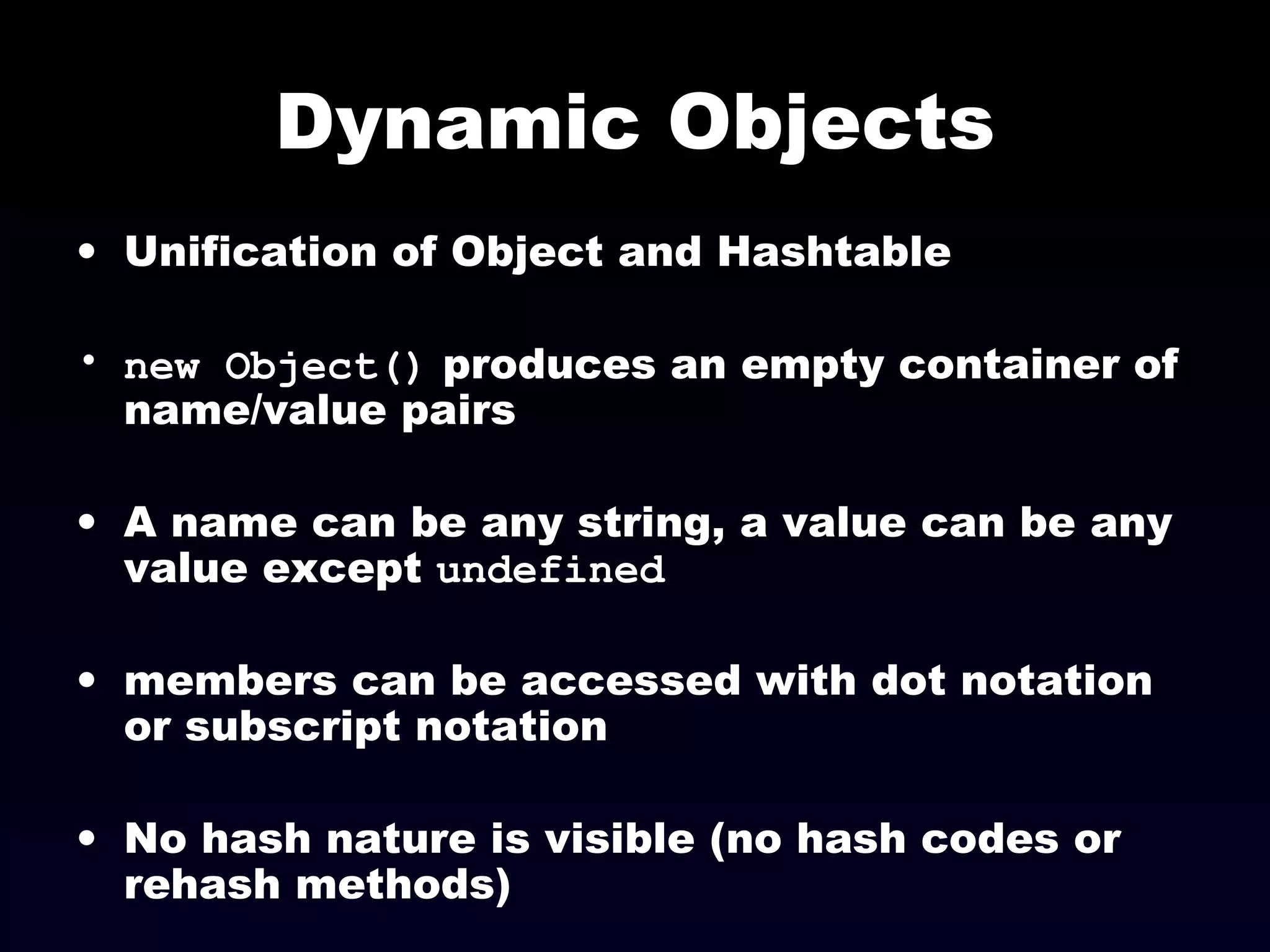 Dynamic Objects

• Unification of Object and Hashtable

• new Object() produces an empty container of name/value pairs

• A name can be any string, a value can be any value except undefined

• members can be accessed with dot notation or subscript notation

• No hash nature is visible (no hash codes or rehash methods)